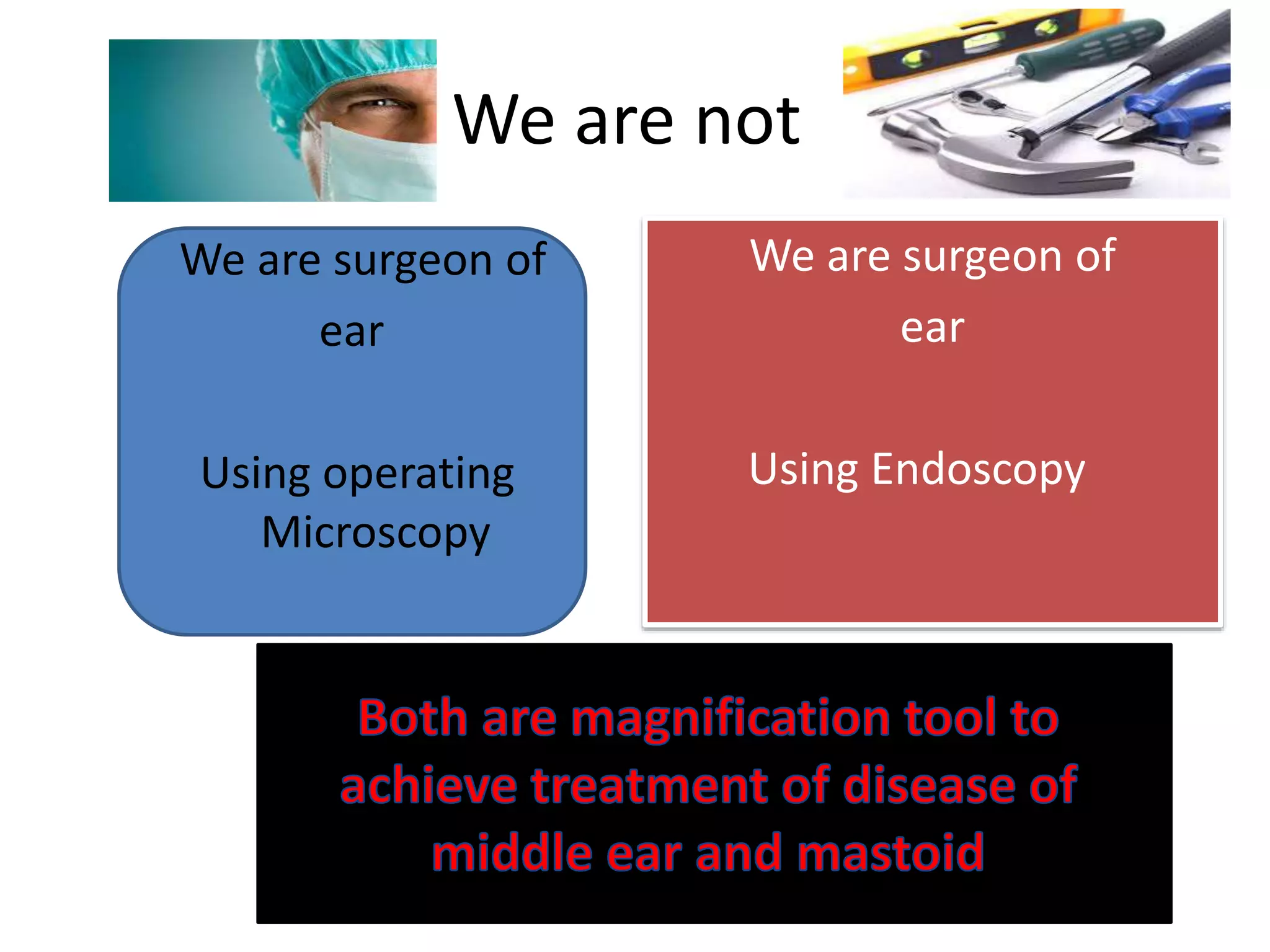 We are not

We are surgeon of ear

Using operating Microscopy

We are surgeon of ear

Using Endoscopy

Both are magnification tool to achieve treatment of disease of middle ear and mastoid